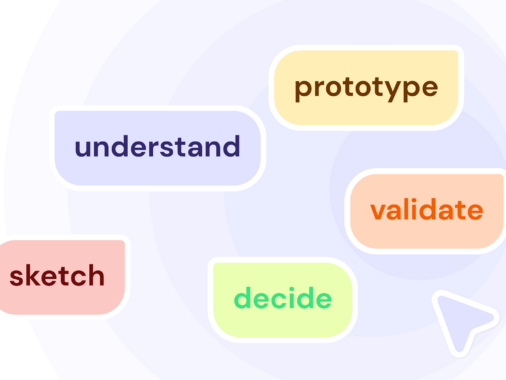 prototype

understand

validate

sketch

decide